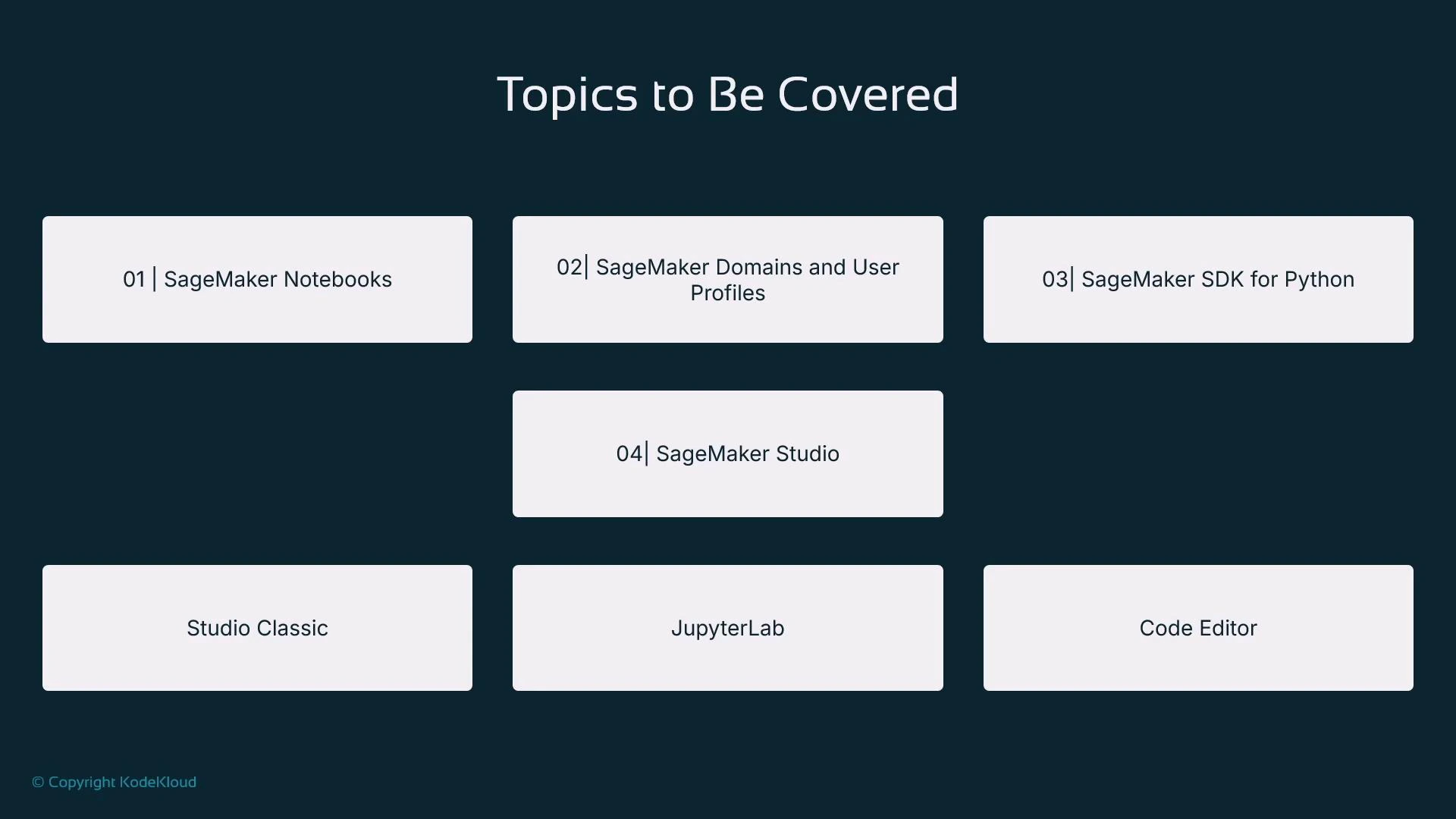 Topics to Be Covered

01 | SageMaker Notebooks

02| SageMaker Domains and User Profiles

03| SageMaker SDK for Python

04| SageMaker Studio

Studio Classic

JupyterLab

Code Editor

© Copyright KodeKloud